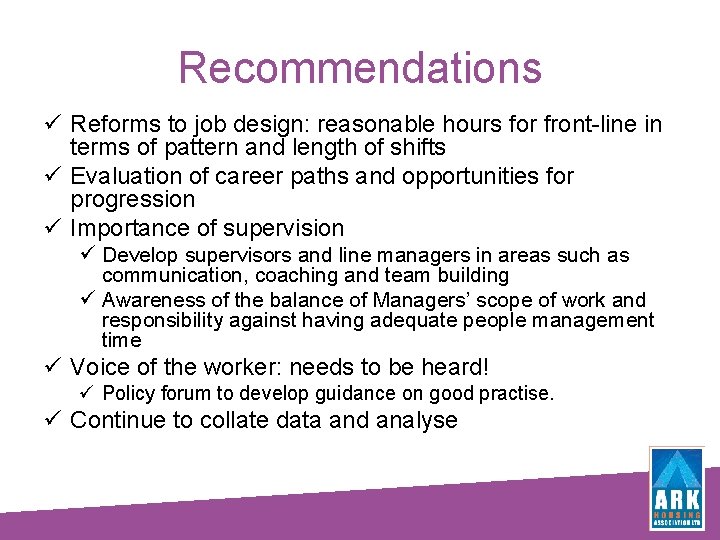 Recommendations

✓ Reforms to job design: reasonable hours for front-line in terms of pattern and length of shifts

✓ Evaluation of career paths and opportunities for progression

✓ Importance of supervision

✓ Develop supervisors and line managers in areas such as communication, coaching and team building

✓ Awareness of the balance of Managers' scope of work and responsibility against having adequate people management time

✓ Voice of the worker: needs to be heard!

✓ Policy forum to develop guidance on good practise.

✓ Continue to collate data and analyse

ARK
HOUSING
ASSOCIATION LTD